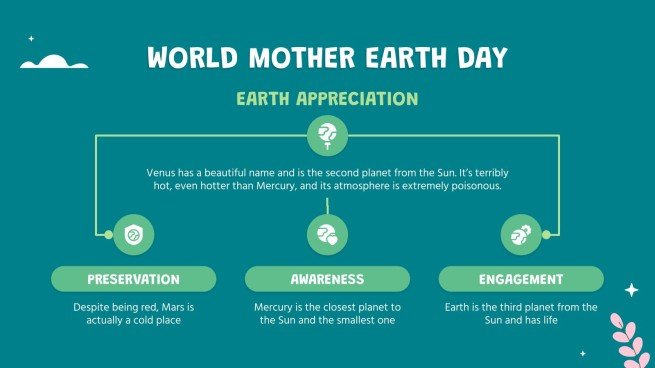 WORLD MOTHER EARTH DAY

EARTH APPRECIATION

Venus has a beautiful name and is the second planet from the Sun. It's terribly hot, even hotter than Mercury, and its atmosphere is extremely poisonous.

PRESERVATION

Despite being red, Mars is actually a cold place

AWARENESS

Mercury is the closest planet to the Sun and the smallest one

ENGAGEMENT

Earth is the third planet from the Sun and has life